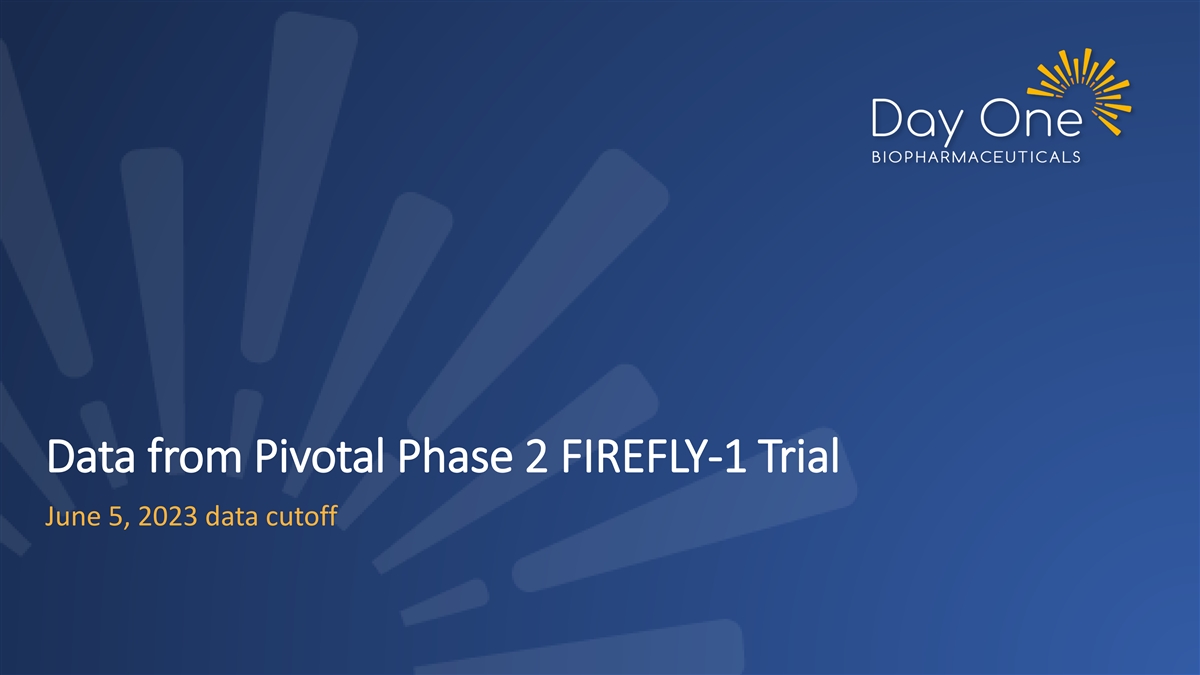 Day One
BIOPHARMACEUTICALS

Data from Pivotal Phase 2 FIREFLY-1 Trial
June 5, 2023 data cutoff